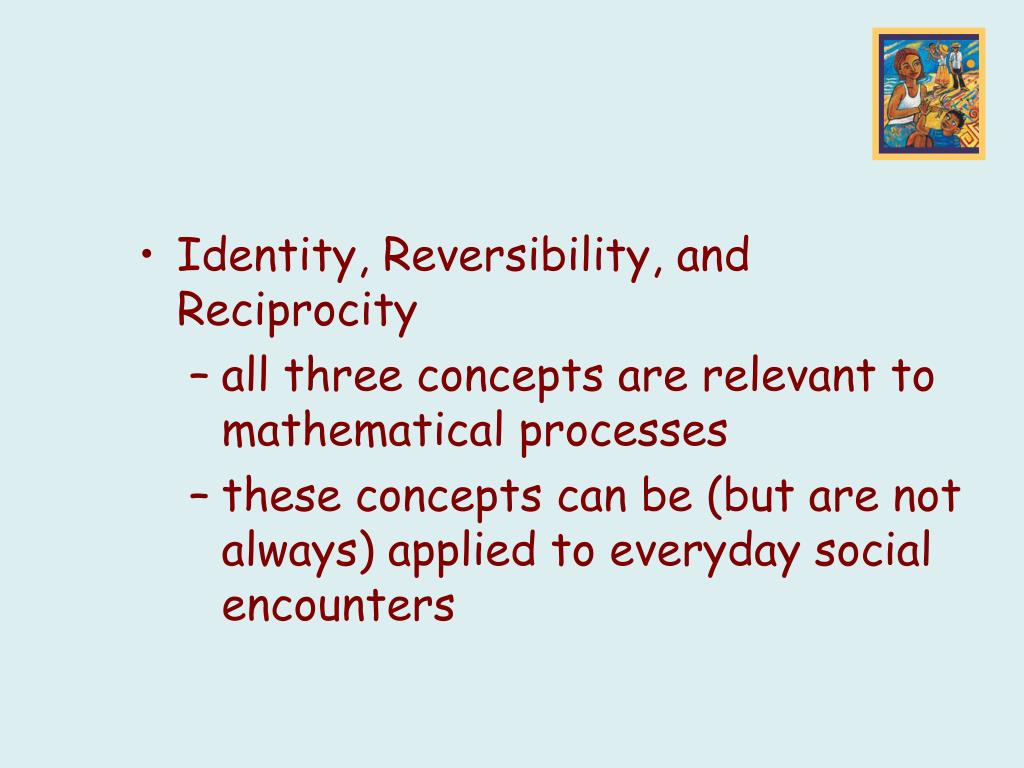 • Identity, Reversibility, and Reciprocity
– all three concepts are relevant to mathematical processes
– these concepts can be (but are not always) applied to everyday social encounters